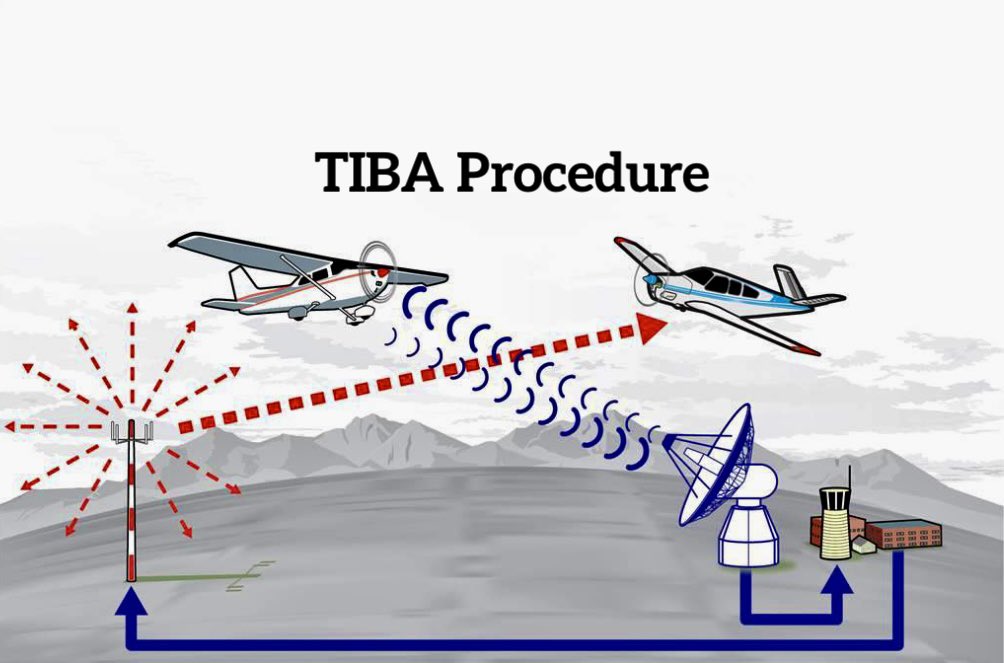 TIBA Procedure